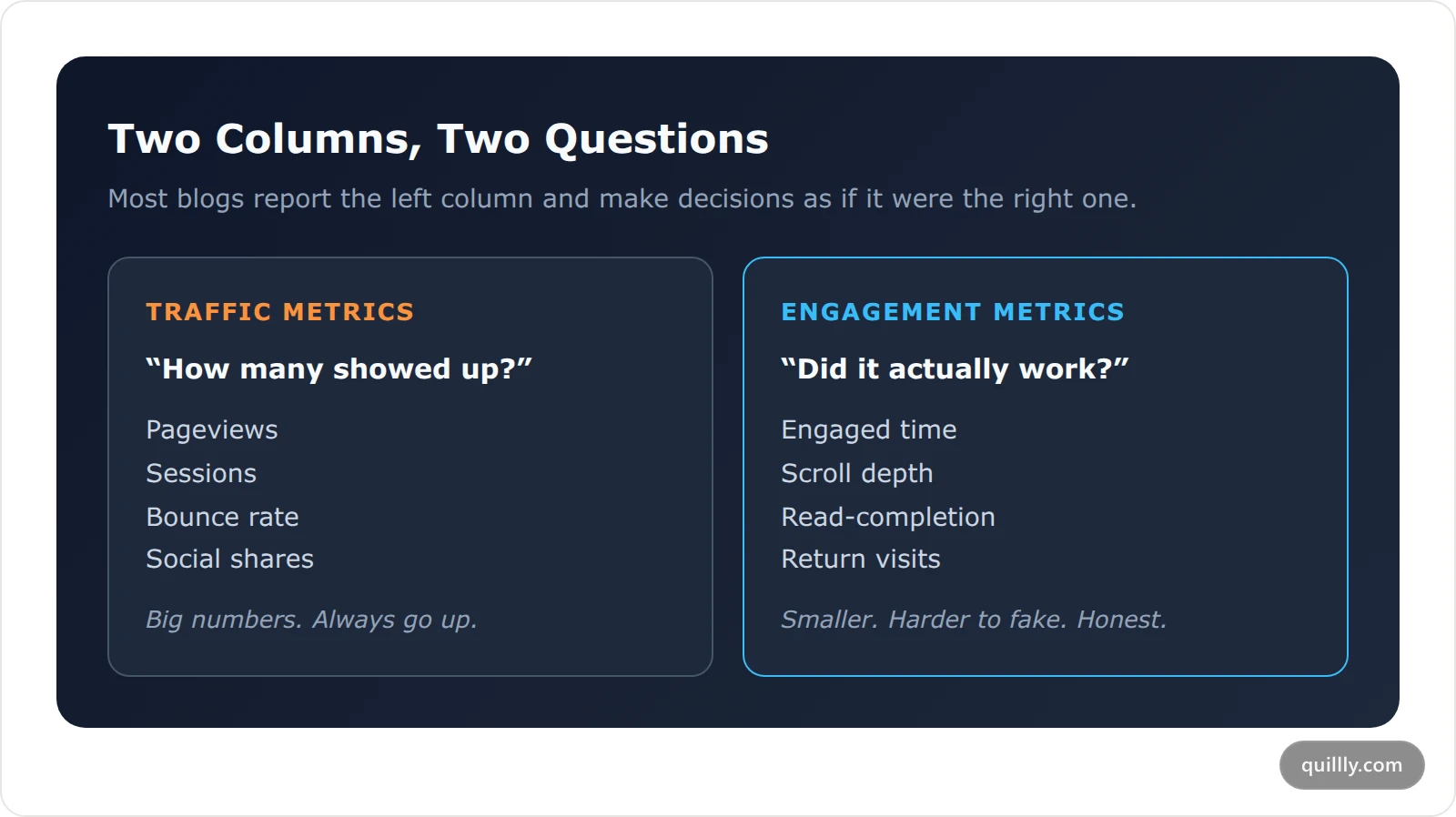 Two Columns, Two Questions

Most blogs report the left column and make decisions as if it were the right one.

TRAFFIC METRICS

“How many showed up?”

Pageviews
Sessions
Bounce rate
Social shares

Big numbers. Always go up.

ENGAGEMENT METRICS

“Did it actually work?”

Engaged time
Scroll depth
Read-completion
Return visits

Smaller. Harder to fake. Honest.

quillly.com